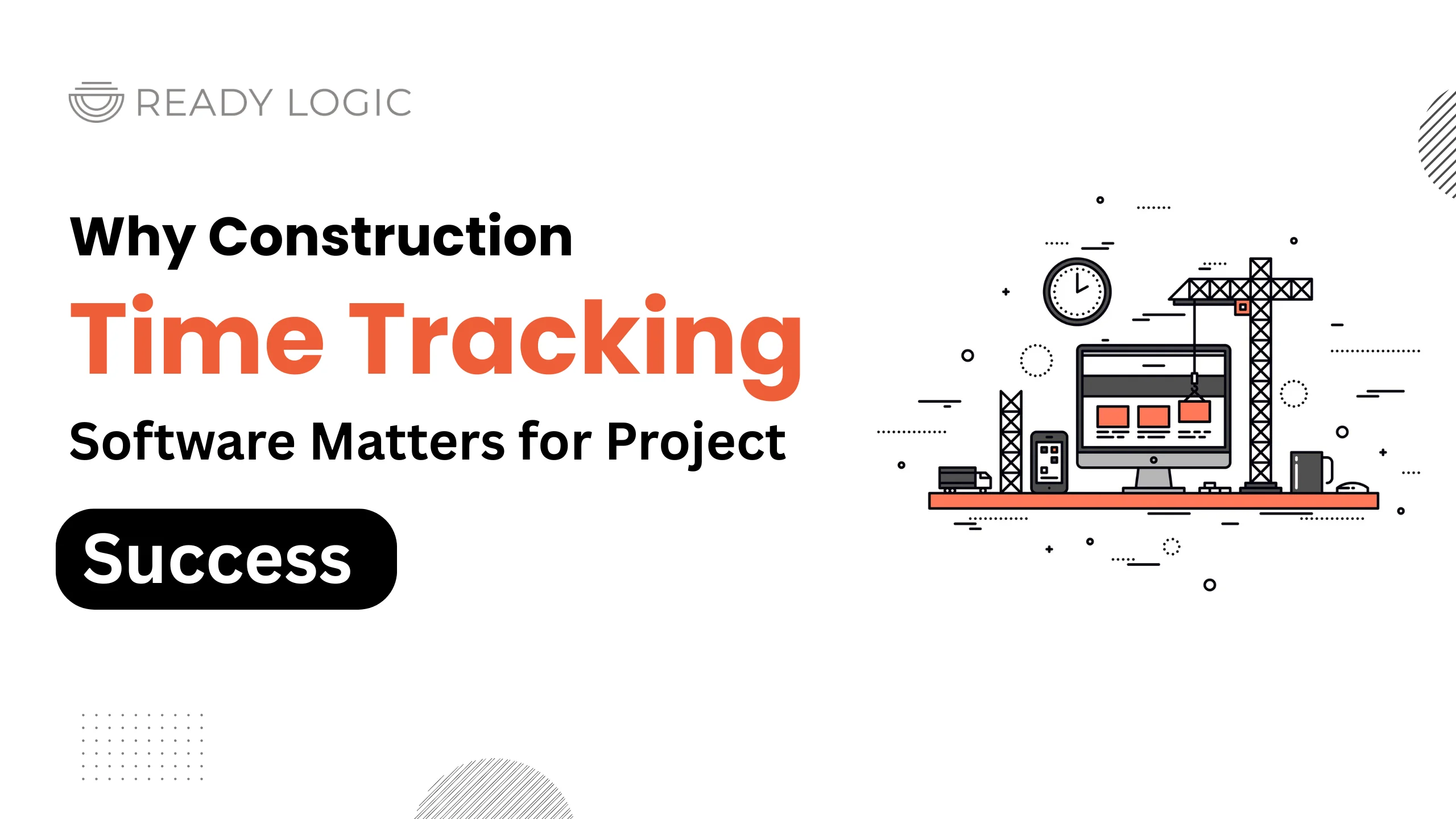 READY LOGIC

Why Construction

Time Tracking

Software Matters for Project

Success